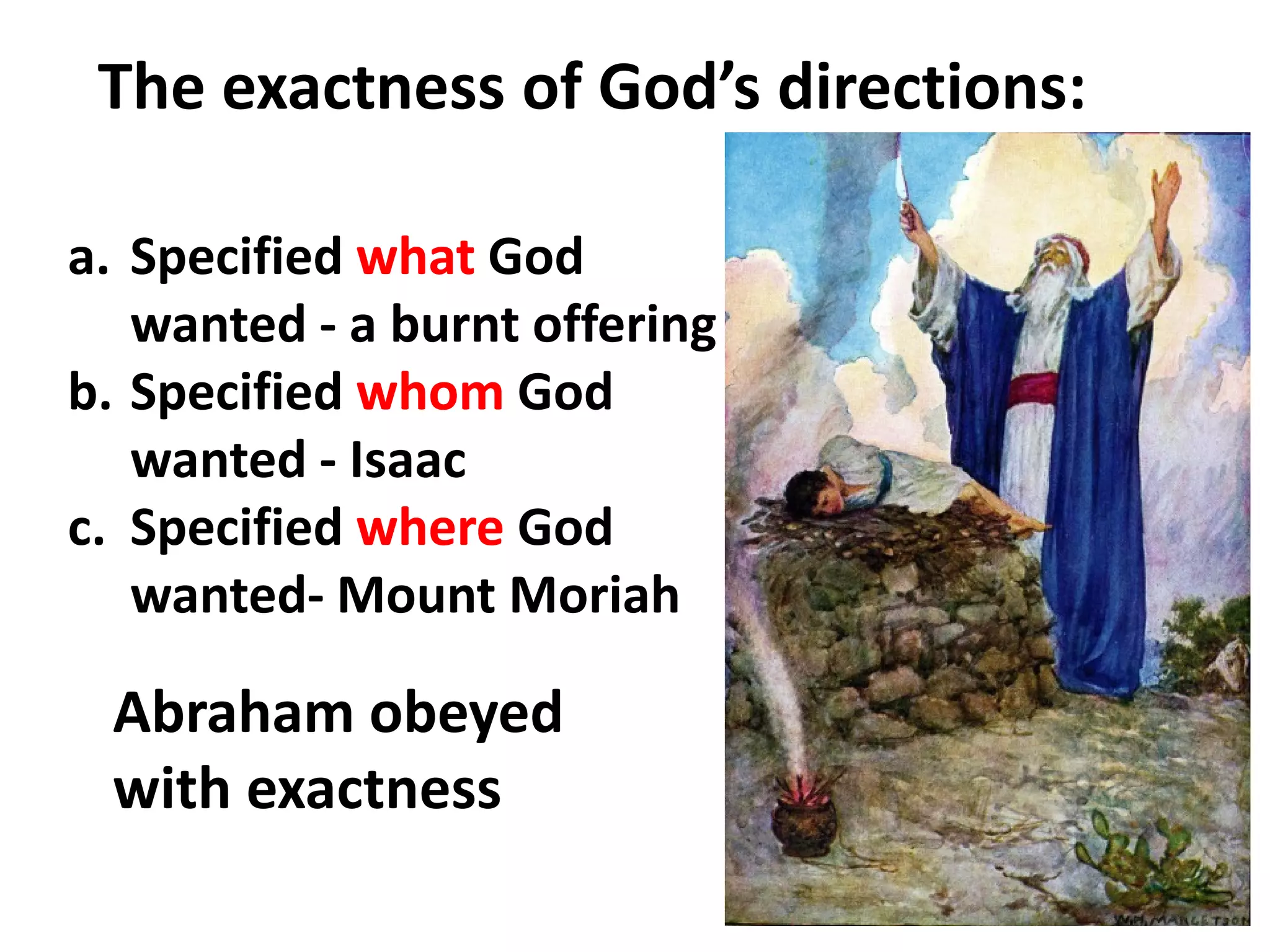 The exactness of God's directions:

a. Specified what God wanted - a burnt offering
b. Specified whom God wanted - Isaac
c. Specified where God wanted- Mount Moriah

Abraham obeyed with exactness

W.H. MARGETSON